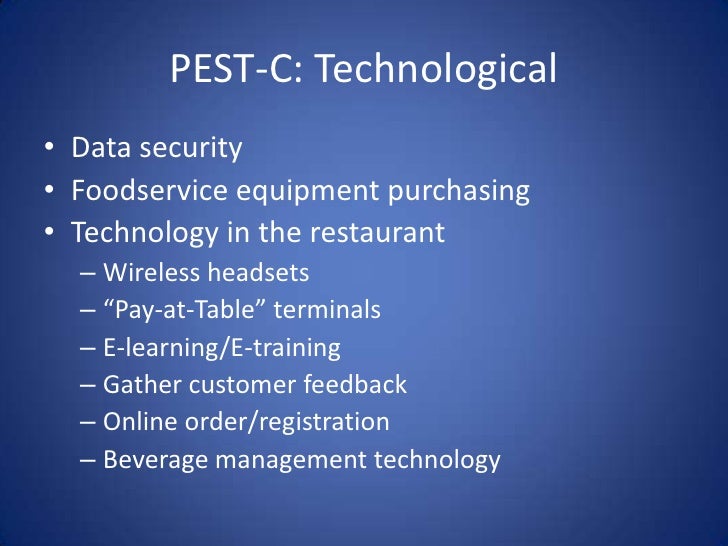 PEST-C: Technological

• Data security
• Foodservice equipment purchasing
• Technology in the restaurant
– Wireless headsets
– “Pay-at-Table” terminals
– E-learning/E-training
– Gather customer feedback
– Online order/registration
– Beverage management technology